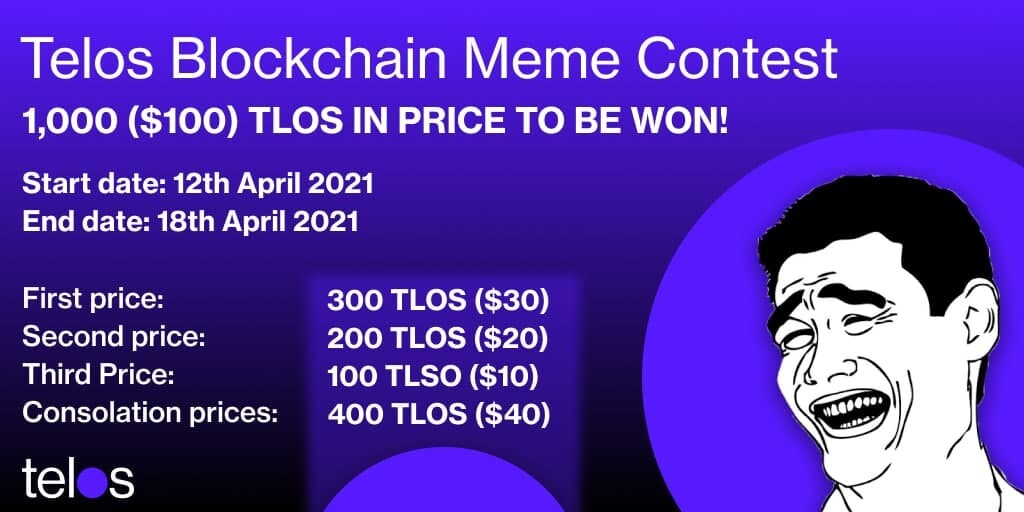 Telos Blockchain Meme Contest

1,000 ($100) TLOS IN PRICE TO BE WON!

Start date: 12th April 2021
End date: 18th April 2021

| | |
|---|---|
| First price: | 300 TLOS ($30) |
| Second price: | 200 TLOS ($20) |
| Third Price: | 100 TLSO ($10) |
| Consolation prices: | 400 TLOS ($40) |

telos